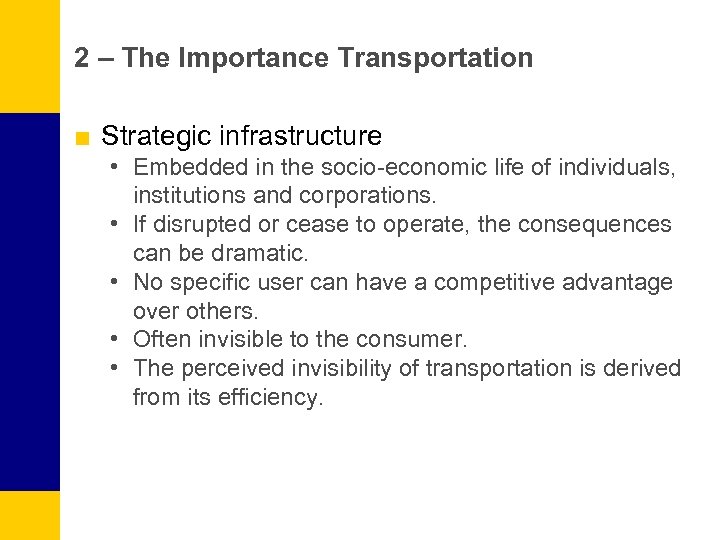 2 – The Importance Transportation

■ Strategic infrastructure
• Embedded in the socio-economic life of individuals, institutions and corporations.
• If disrupted or cease to operate, the consequences can be dramatic.
• No specific user can have a competitive advantage over others.
• Often invisible to the consumer.
• The perceived invisibility of transportation is derived from its efficiency.